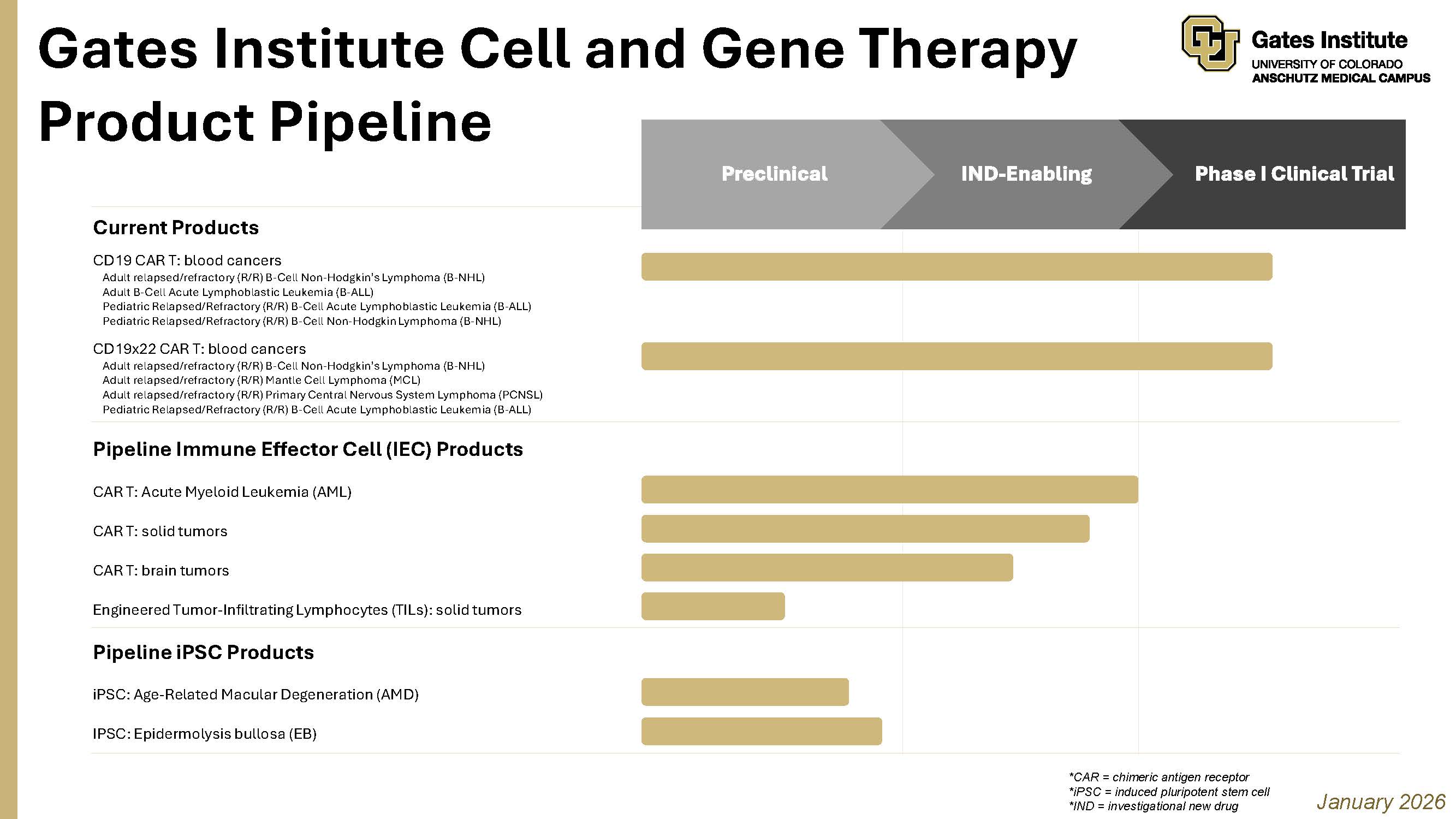 Gates Institute Cell and Gene Therapy Product Pipeline

Gates Institute
UNIVERSITY OF COLORADO
ANSCHUTZ MEDICAL CAMPUS

Preclinical
IND-Enabling
Phase I Clinical Trial

Current Products

CD19 CAR T: blood cancers
Adult relapsed/refractory (R/R) B-Cell Non-Hodgkin's Lymphoma (B-NHL)
Adult B-Cell Acute Lymphoblastic Leukemia (B-ALL)
Pediatric Relapsed/Refractory (R/R) B-Cell Acute Lymphoblastic Leukemia (B-ALL)
Pediatric Relapsed/Refractory (R/R) B-Cell Non-Hodgkin Lymphoma (B-NHL)

CD19x22 CAR T: blood cancers
Adult relapsed/refractory (R/R) B-Cell Non-Hodgkin's Lymphoma (B-NHL)
Adult relapsed/refractory (R/R) Mantle Cell Lymphoma (MCL)
Adult relapsed/refractory (R/R) Primary Central Nervous System Lymphoma (PCNSL)
Pediatric Relapsed/Refractory (R/R) B-Cell Acute Lymphoblastic Leukemia (B-ALL)

Pipeline Immune Effector Cell (IEC) Products

CAR T: Acute Myeloid Leukemia (AML)

CAR T: solid tumors

CAR T: brain tumors

Engineered Tumor-Infiltrating Lymphocytes (TILs): solid tumors

Pipeline iPSC Products

iPSC: Age-Related Macular Degeneration (AMD)

IPSC: Epidermolysis bullosa (EB)

*CAR = chimeric antigen receptor
*iPSC = induced pluripotent stem cell
*IND = investigational new drug

January 2026